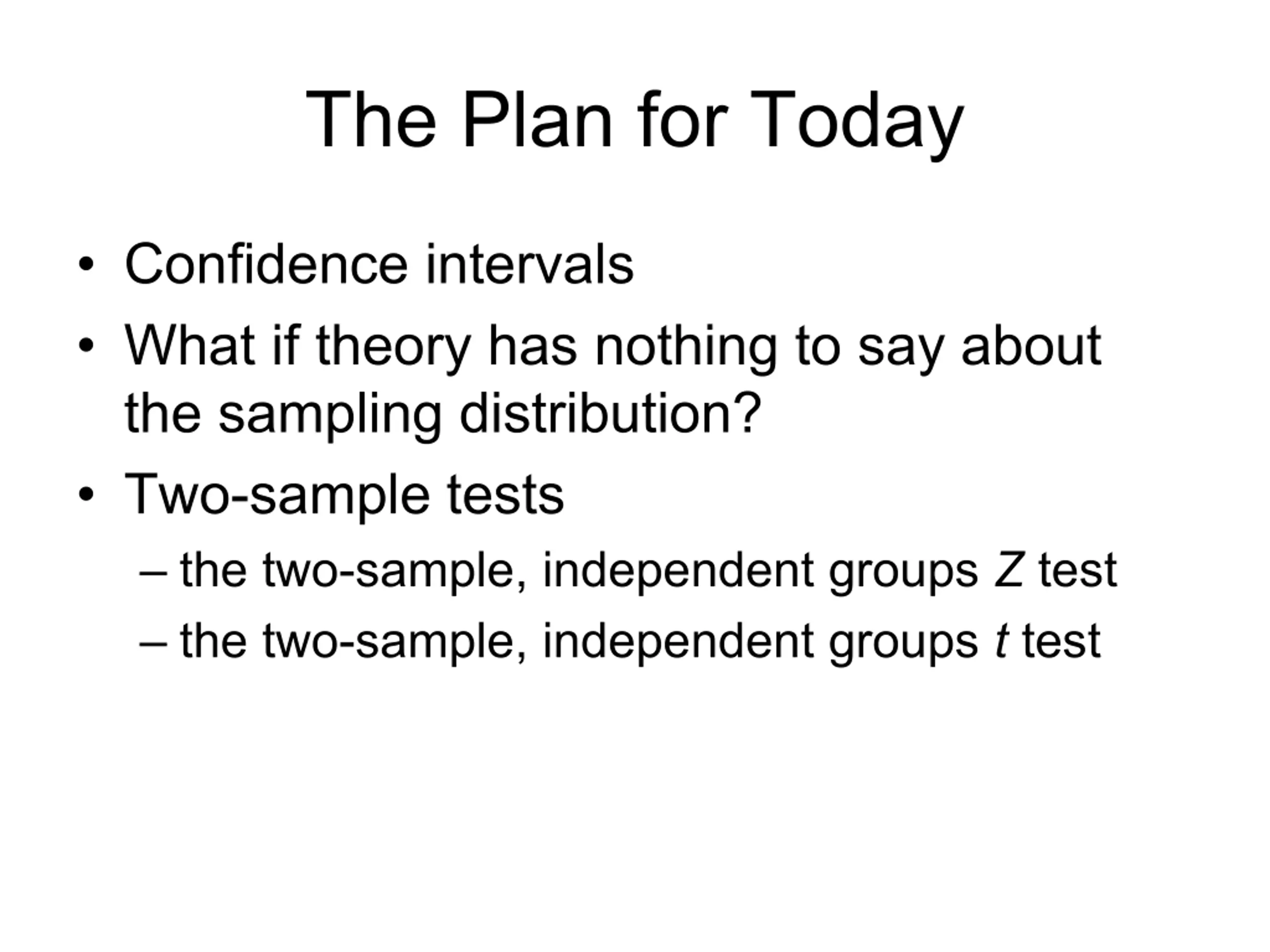 The Plan for Today

• Confidence intervals
• What if theory has nothing to say about the sampling distribution?
• Two-sample tests
– the two-sample, independent groups $Z$ test
– the two-sample, independent groups $t$ test